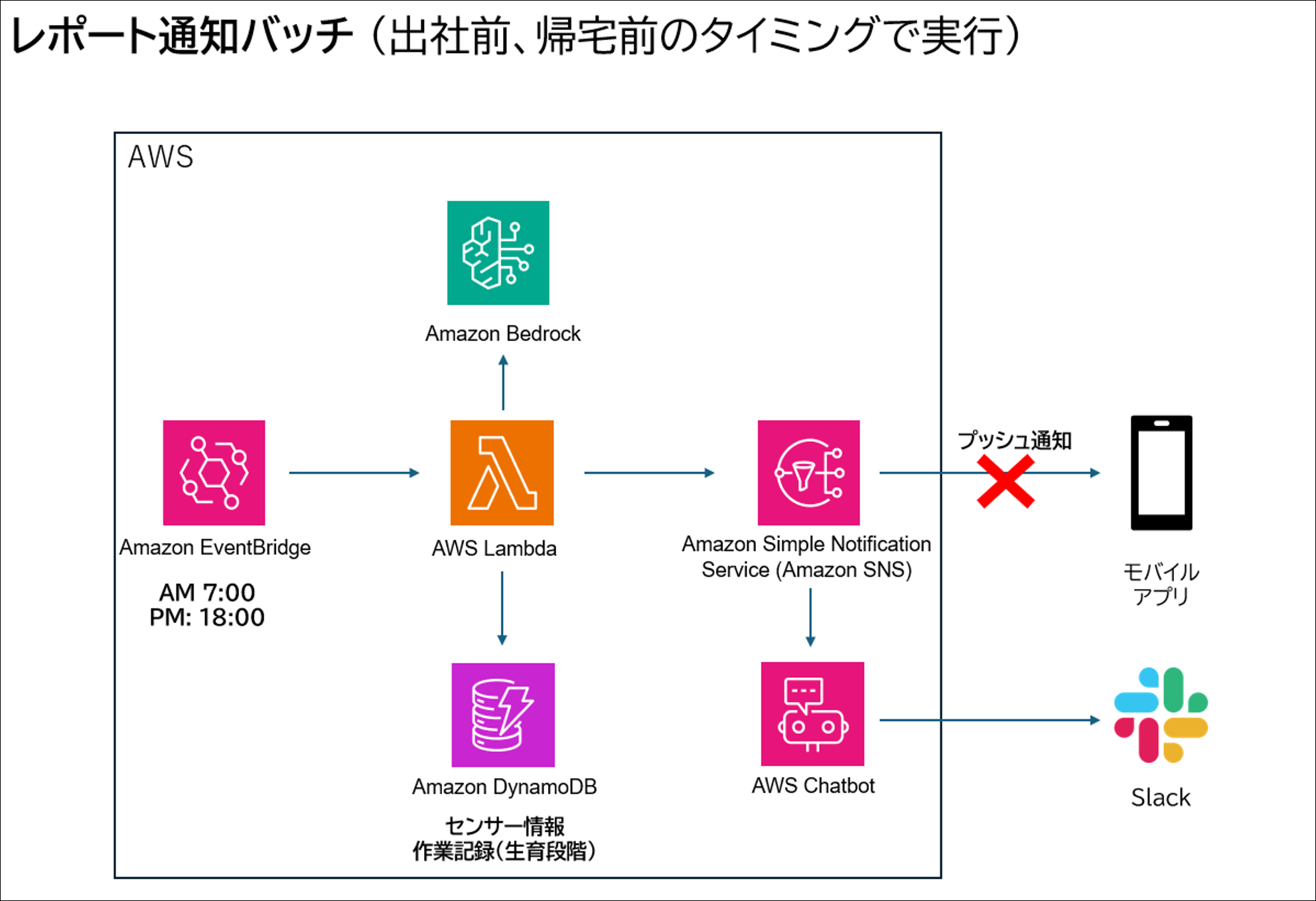 レポート通知バッチ（出社前、帰宅前のタイミングで実行）

AWS

Amazon Bedrock

Amazon EventBridge

AM 7:00
PM: 18:00

AWS Lambda

Amazon Simple Notification Service (Amazon SNS)

プッシュ通知

モバイルアプリ

Amazon DynamoDB

センサー情報
作業記録（生育段階）

AWS Chatbot

Slack